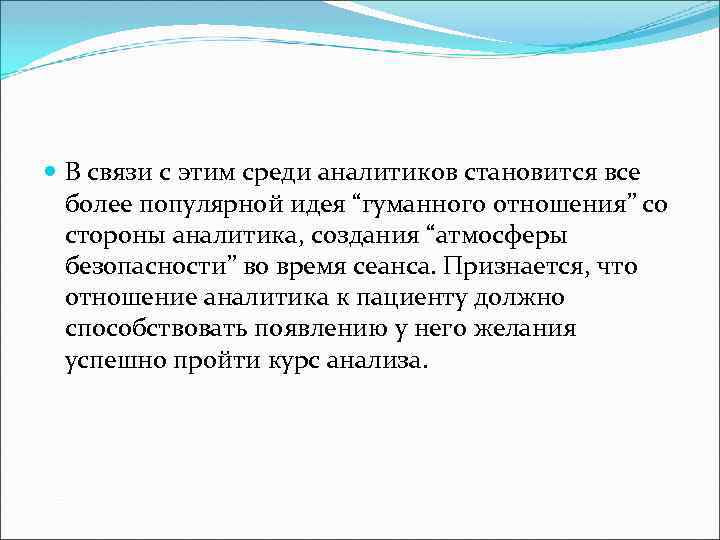 В связи с этим среди аналитиков становится все более популярной идея “гуманного отношения” со стороны аналитика, создания “атмосферы безопасности” во время сеанса. Признается, что отношение аналитика к пациенту должно способствовать появлению у него желания успешно пройти курс анализа.